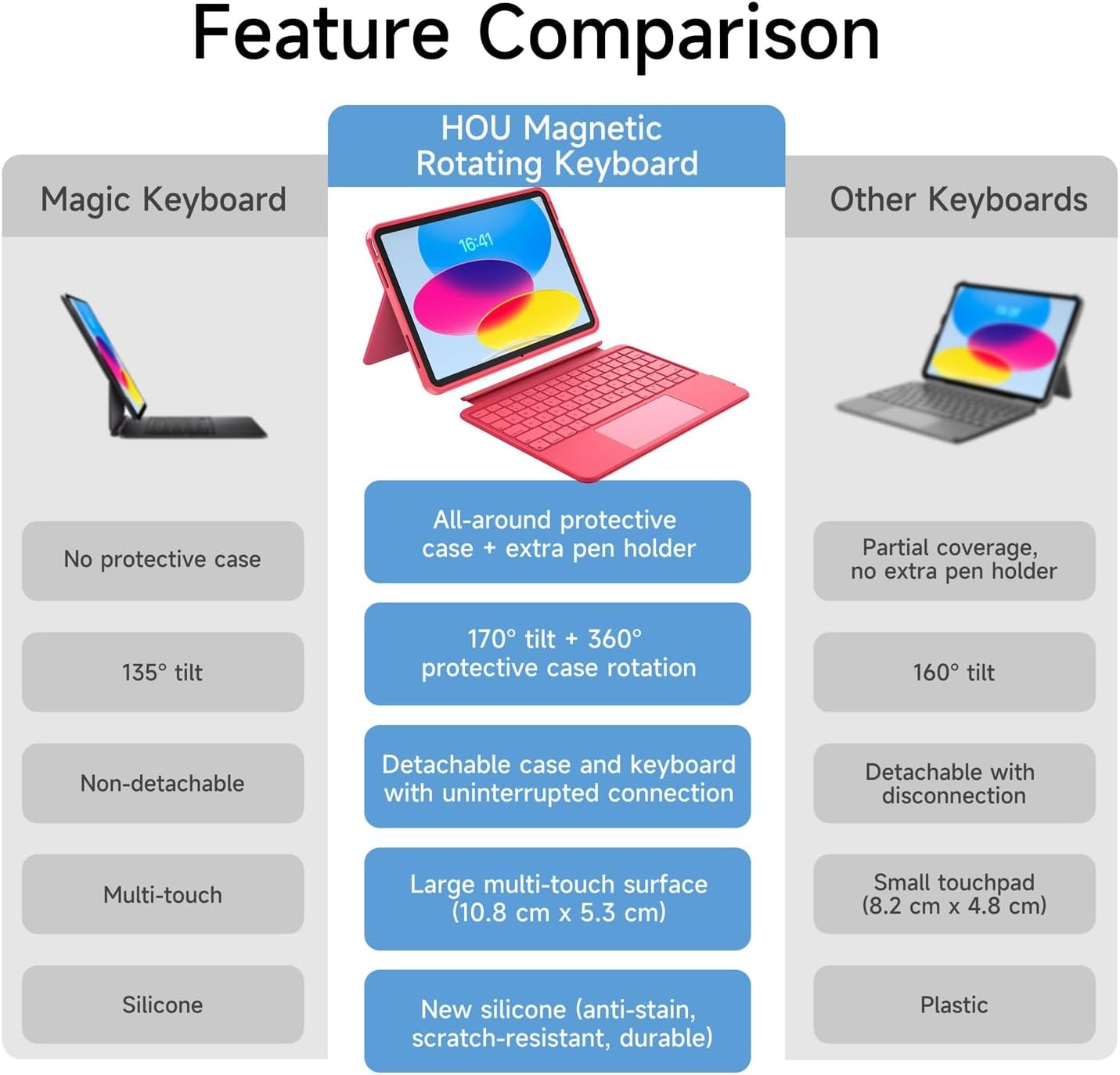 Feature Comparison

| Magic Keyboard | HOU Magnetic Rotating Keyboard | Other Keyboards |
|---|---|---|
| | 16:41 | |
| No protective case | All-around protective case + extra pen holder | Partial coverage, no extra pen holder |
| 135° tilt | 170° tilt + 360° protective case rotation | 160° tilt |
| Non-detachable | Detachable case and keyboard with uninterrupted connection | Detachable with disconnection |
| Multi-touch | Large multi-touch surface (10.8 cm x 5.3 cm) | Small touchpad (8.2 cm x 4.8 cm) |
| Silicone | New silicone (anti-stain, scratch-resistant, durable) | Plastic |